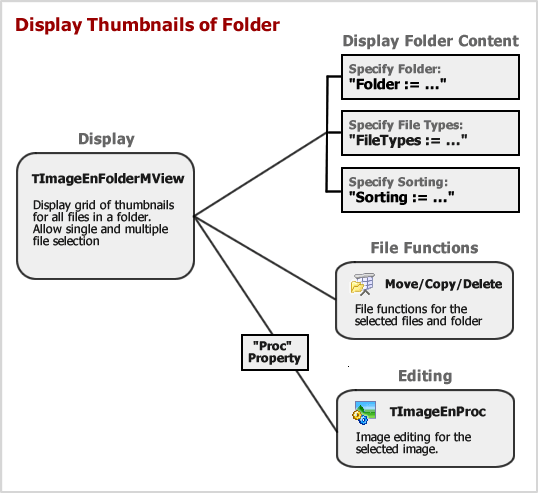 Display Thumbnails of Folder

Display

TImageEnFolderMView

Display grid of thumbnails for all files in a folder. Allow single and multiple file selection

Display Folder Content

Specify Folder:
"Folder := ..."

Specify File Types:
"FileTypes := ..."

Specify Sorting:
"Sorting := ..."

File Functions

Move/Copy/Delete

File functions for the selected files and folder

"Proc" Property

Editing

TImageEnProc

Image editing for the selected image.